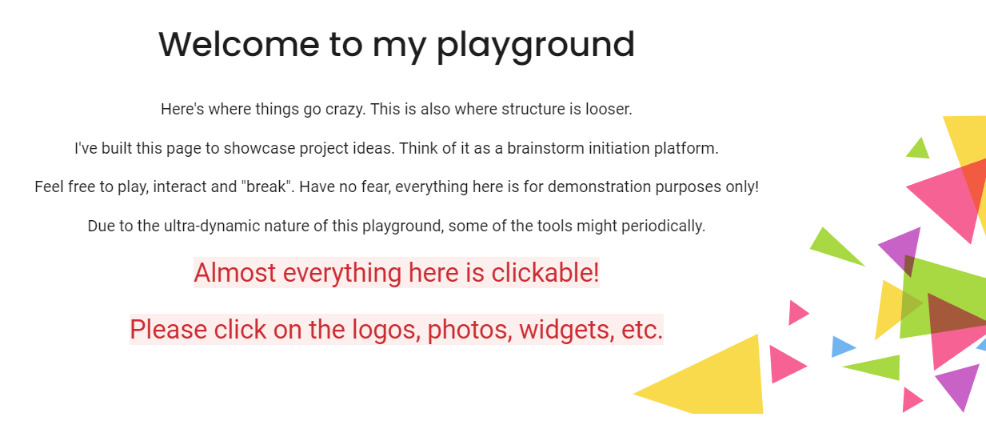 Welcome to my playground

Here's where things go crazy. This is also where structure is looser.

I've built this page to showcase project ideas. Think of it as a brainstorm initiation platform.

Feel free to play, interact and "break". Have no fear, everything here is for demonstration purposes only!

Due to the ultra-dynamic nature of this playground, some of the tools might periodically.

Almost everything here is clickable!

Please click on the logos, photos, widgets, etc.